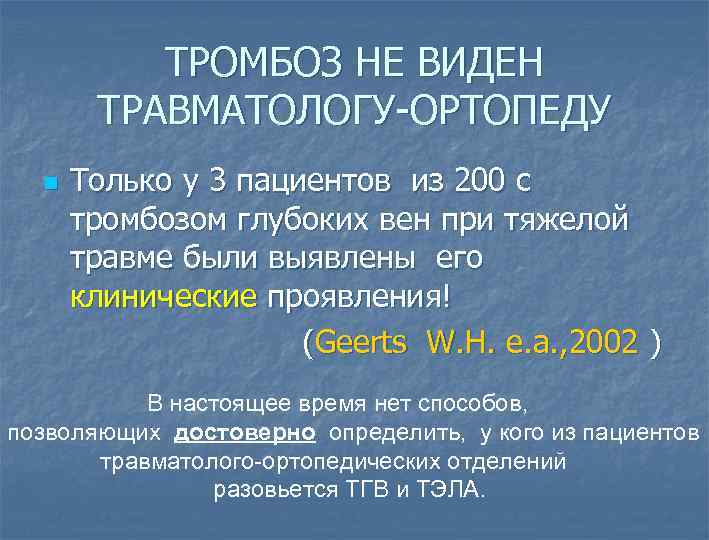 ТРОМБОЗ НЕ ВИДЕН ТРАВМАТОЛОГУ-ОРТОПЕДУ

Только у 3 пациентов из 200 с тромбозом глубоких вен при тяжелой травме были выявлены его клинические проявления!

(Geerts W.H. e.a.,2002 )

В настоящее время нет способов, позволяющих достоверно определить, у кого из пациентов травматолого-ортопедических отделений разовьется ТГВ и ТЭЛА.